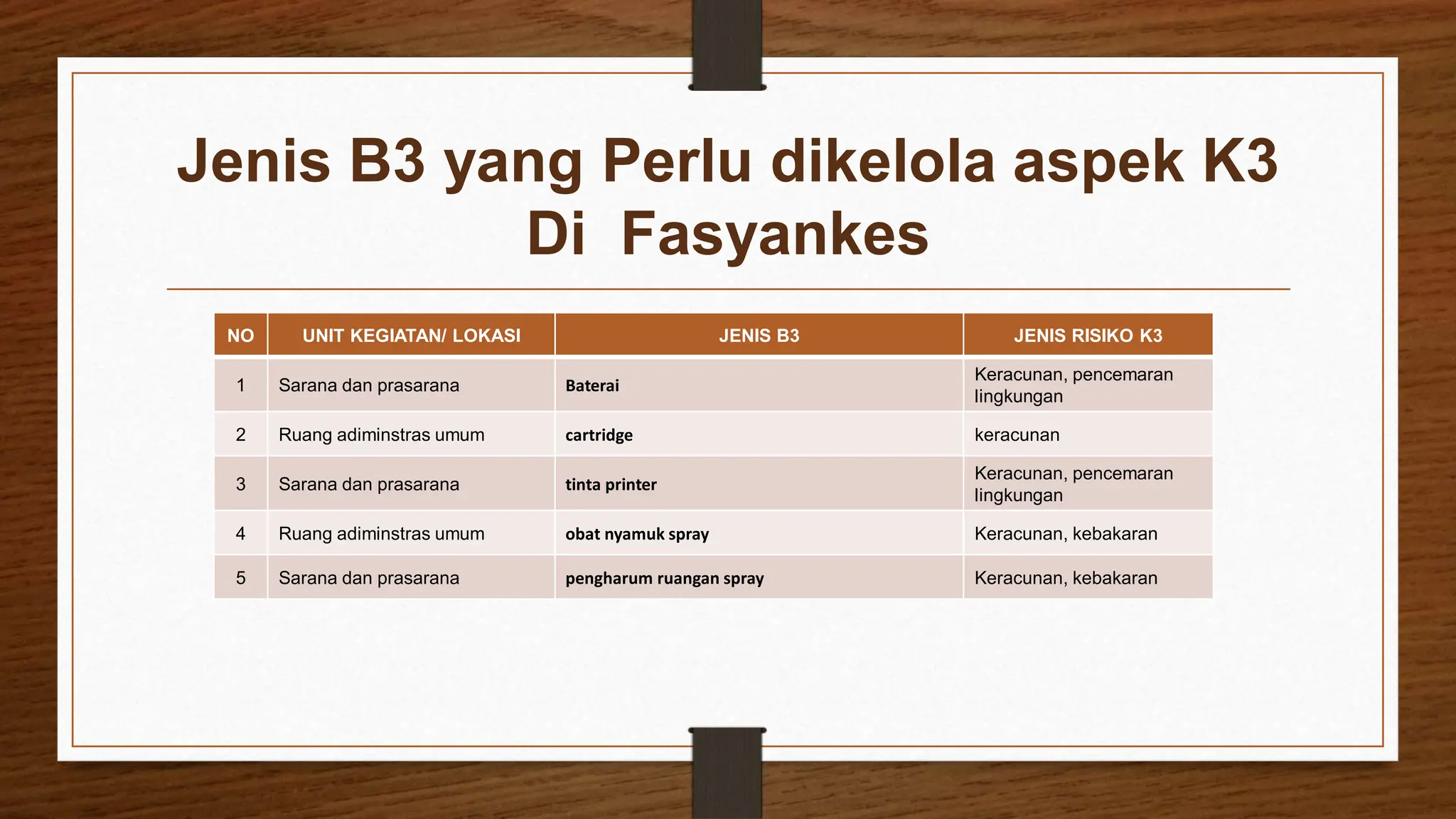 Jenis B3 yang Perlu dikelola aspek K3 Di Fasyankes

| NO | UNIT KEGIATAN/ LOKASI | JENIS B3 | JENIS RISIKO K3 |
|---|---|---|---|
| 1 | Sarana dan prasarana | Baterai | Keracunan, pencemaran lingkungan |
| 2 | Ruang adiminstras umum | cartridge | keracunan |
| 3 | Sarana dan prasarana | tinta printer | Keracunan, pencemaran lingkungan |
| 4 | Ruang adiminstras umum | obat nyamuk spray | Keracunan, kebakaran |
| 5 | Sarana dan prasarana | pengharum ruangan spray | Keracunan, kebakaran |